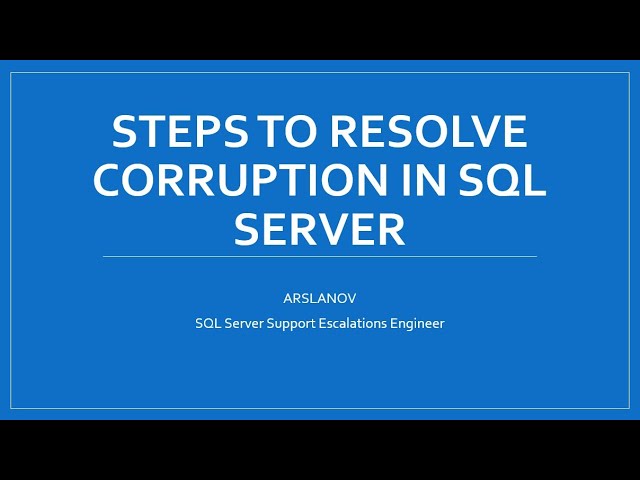 STEPS TO RESOLVE CORRUPTION IN SQL SERVER

ARSLANOV

SQL Server Support Escalations Engineer